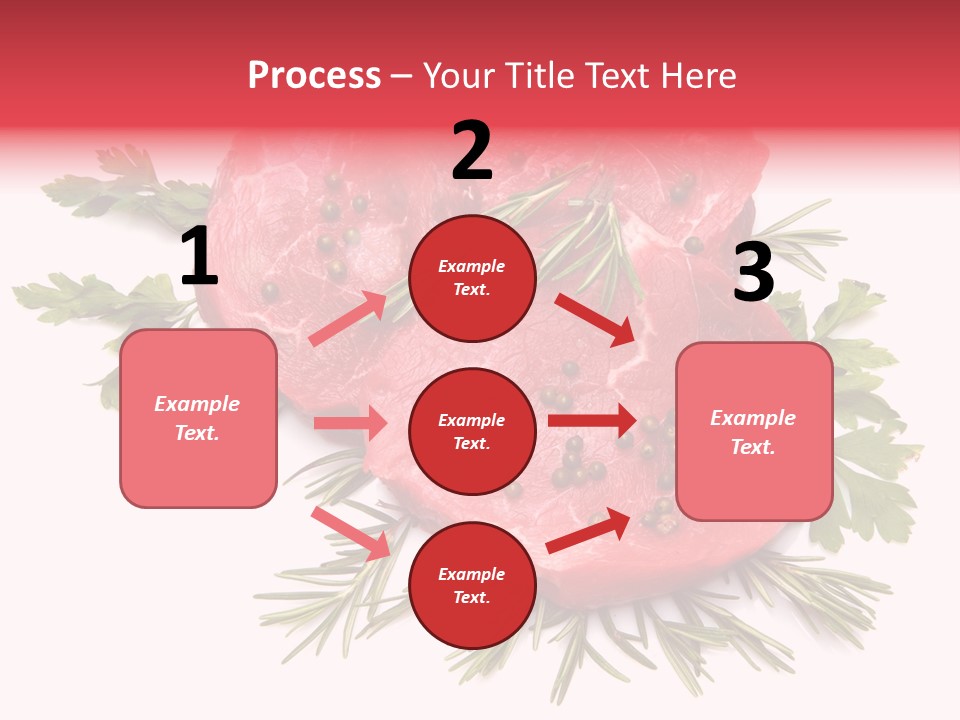 Process – Your Title Text Here

1

Example Text.

2

Example Text.

Example Text.

Example Text.

3

Example Text.